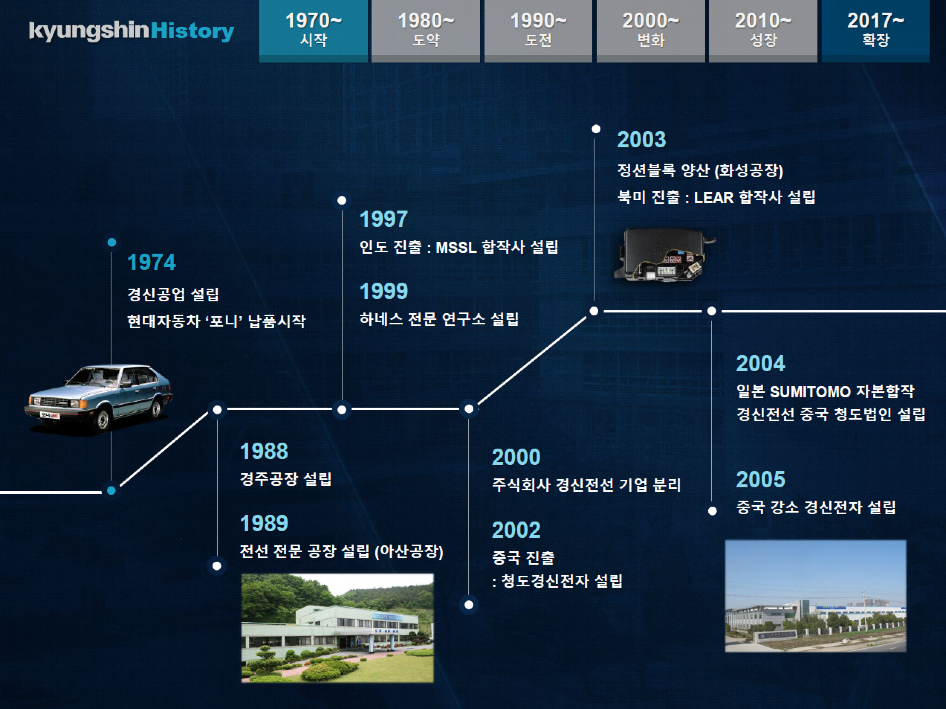 kyungshin History

1970~
시작

1980~
도약

1990~
도전

2000~
변화

2010~
성장

2017~
확장

1974
경신공업 설립
현대자동차 '포니' 납품시작

1988
경주공장 설립

1989
전선 전문 공장 설립 (아산공장)

1997
인도 진출 : MSSL 합작사 설립

1999
하네스 전문 연구소 설립

2000
주식회사 경신전선 기업 분리

2002
중국 진출
: 청도경신전자 설립

2003
정션블록 양산 (화성공장)
북미 진출 : LEAR 합작사 설립

2004
일본 SUMITOMO 자본합작
경신전선 중국 청도법인 설립

2005
중국 강소 경신전자 설립